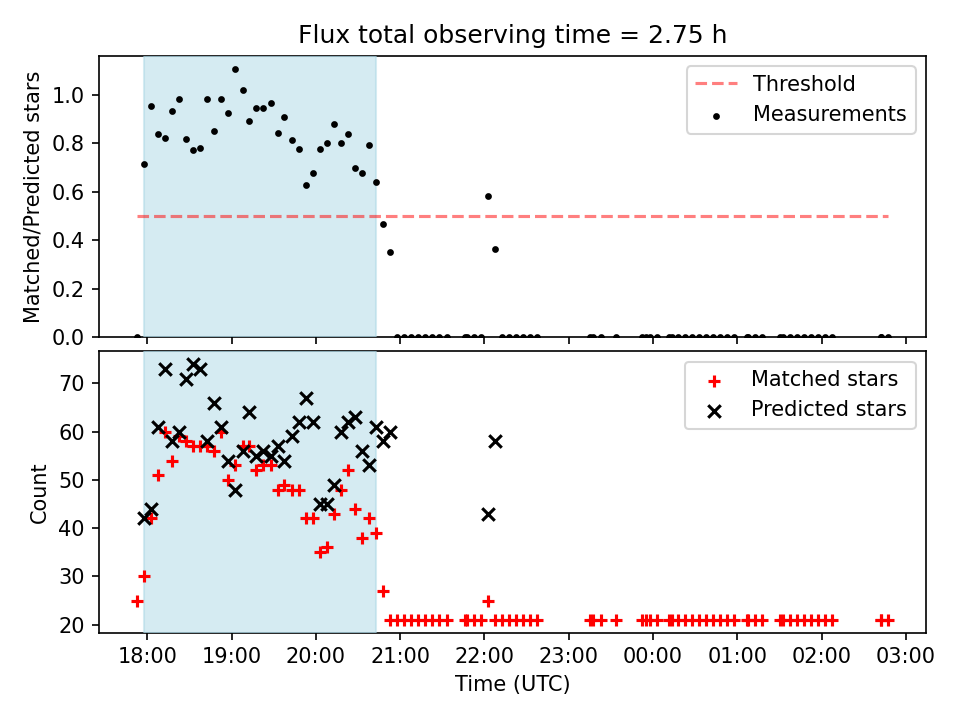 Flux total observing time = 2.75 h

Matched/Predicted stars

1.0
0.8
0.6
0.4
0.2
0.0

Threshold
Measurements

Count

70
60
50
40
30
20

Matched stars
Predicted stars

18:00
19:00
20:00
21:00
22:00
23:00
00:00
01:00
02:00
03:00

Time (UTC)